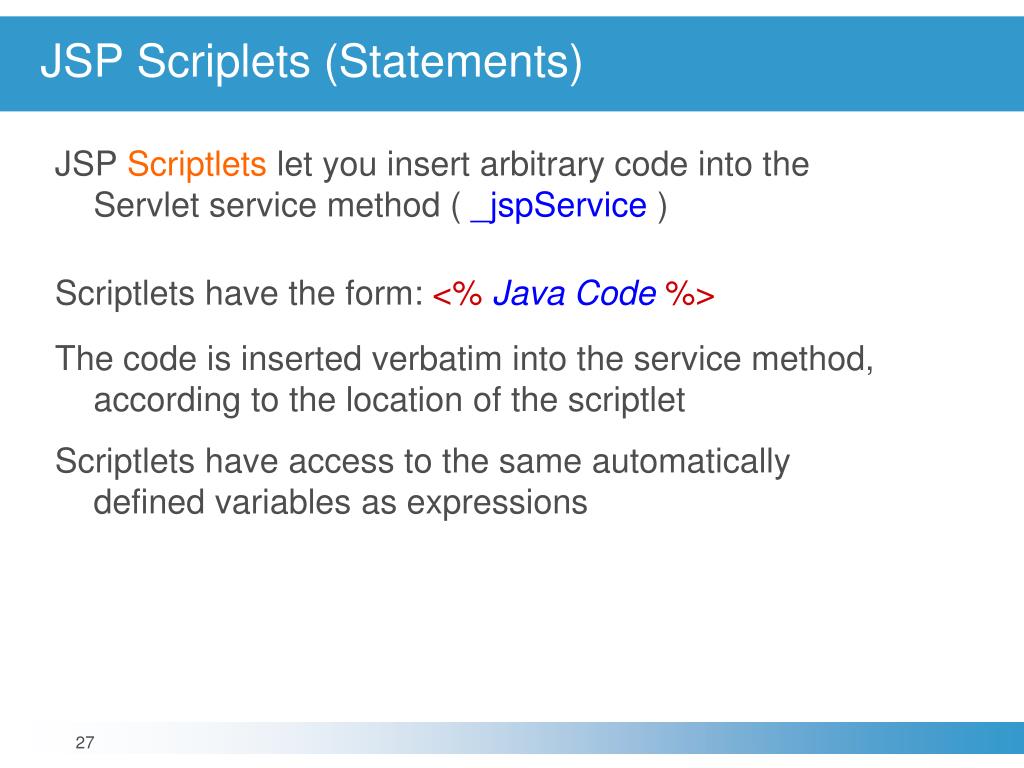 JSP Scriplets (Statements)

JSP Scriptlets let you insert arbitrary code into the Servlet service method ( _jspService )

Scriptlets have the form: <% Java Code %>

The code is inserted verbatim into the service method, according to the location of the scriptlet

Scriptlets have access to the same automatically defined variables as expressions

27